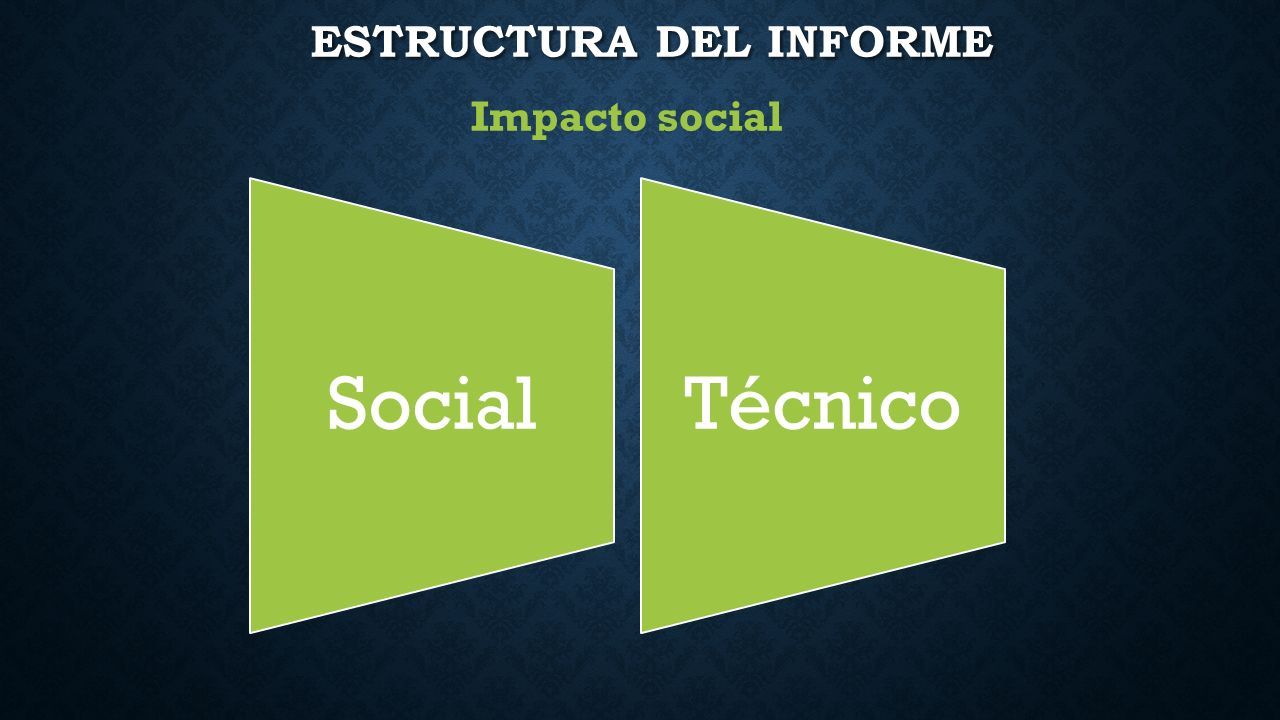 ESTRUCTURA DEL INFORME

Impacto social

Social

Técnico